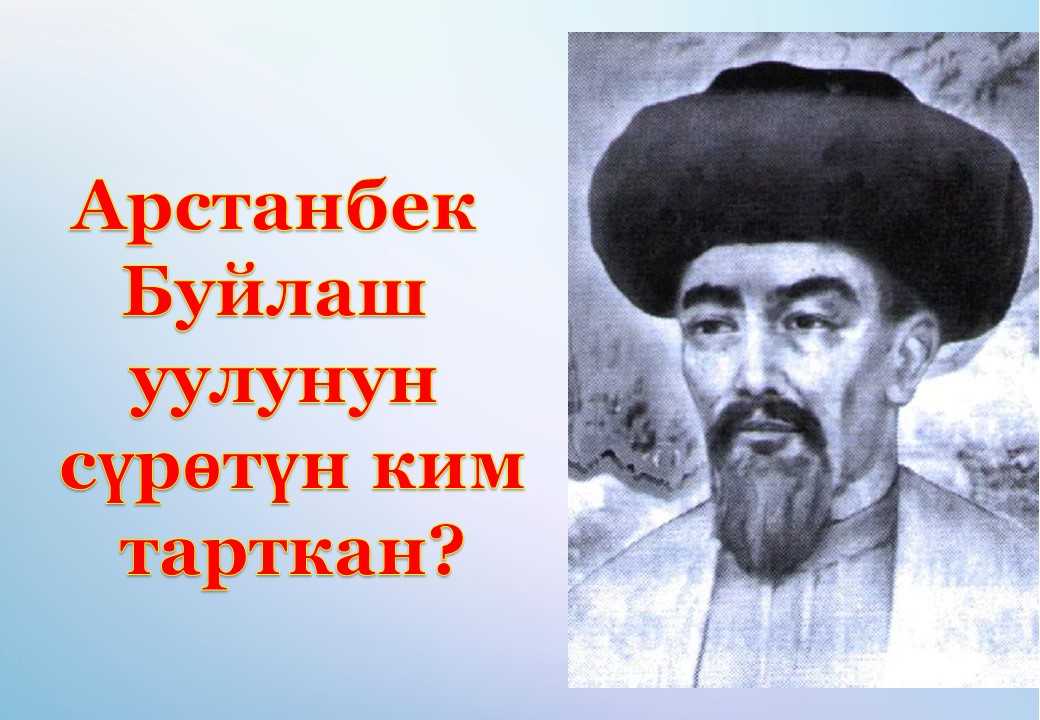 Арстанбек Буйлаш уулунун сүрөтүн ким тарткан?